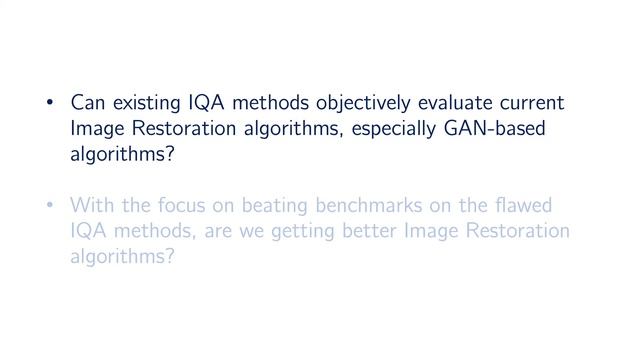 • Can existing IQA methods objectively evaluate current Image Restoration algorithms, especially GAN-based algorithms?

• With the focus on beating benchmarks on the flawed IQA methods, are we getting better Image Restoration algorithms?